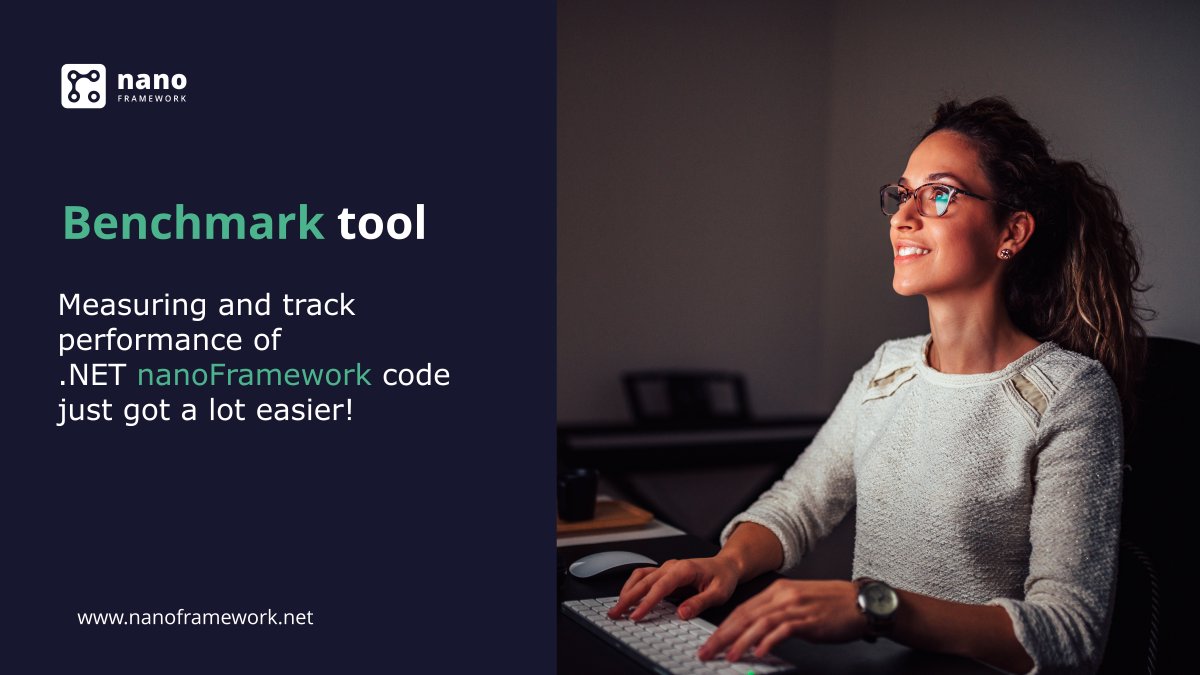 nano
FRAMEWORK

Benchmark tool

Measuring and track performance of .NET nanoFramework code just got a lot easier!

www.nanoframework.net